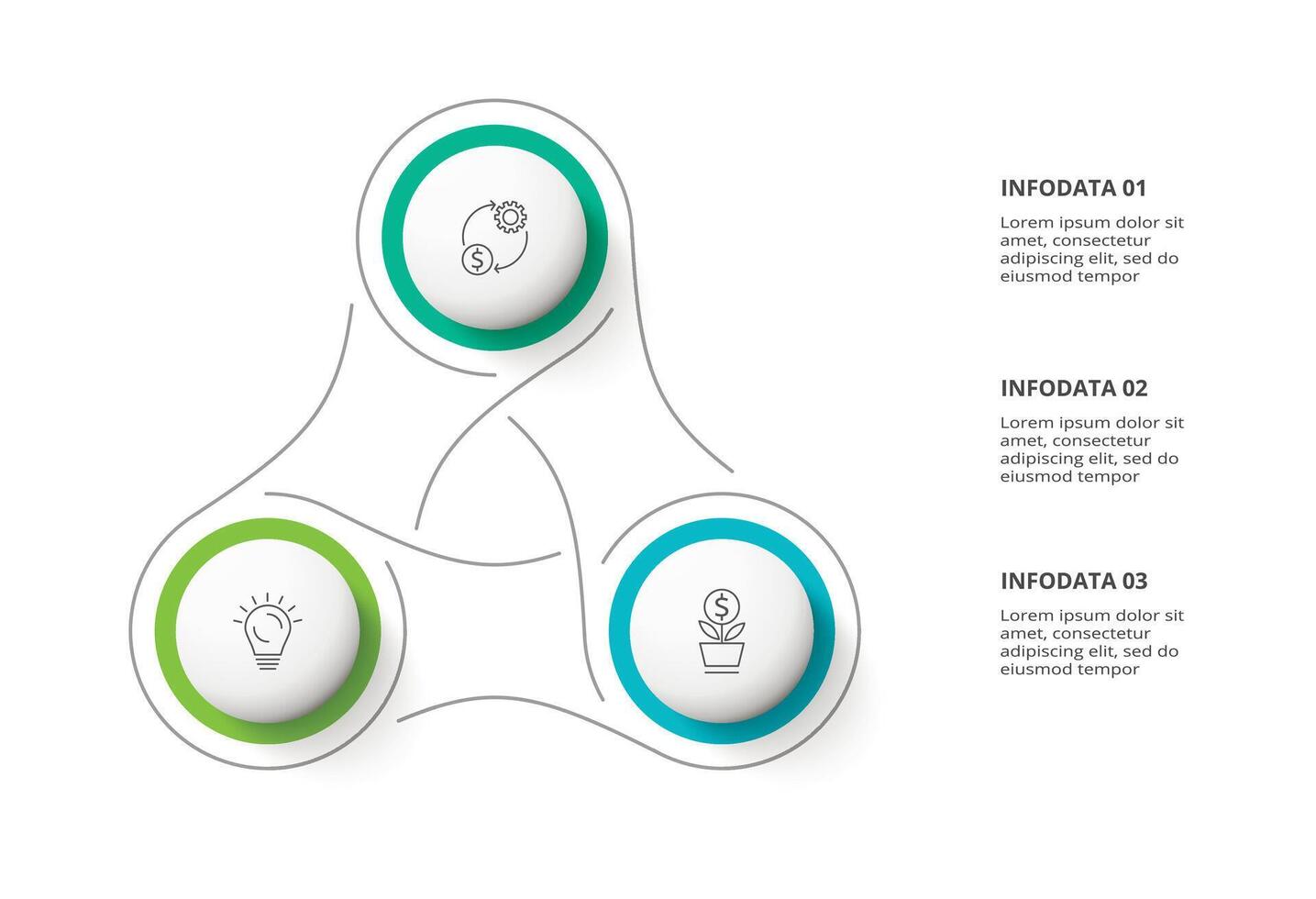 INFODATA 01
Lorem ipsum dolor sit amet, consectetur adipiscing elit, sed do eiusmod tempor

INFODATA 02
Lorem ipsum dolor sit amet, consectetur adipiscing elit, sed do eiusmod tempor

INFODATA 03
Lorem ipsum dolor sit amet, consectetur adipiscing elit, sed do eiusmod tempor